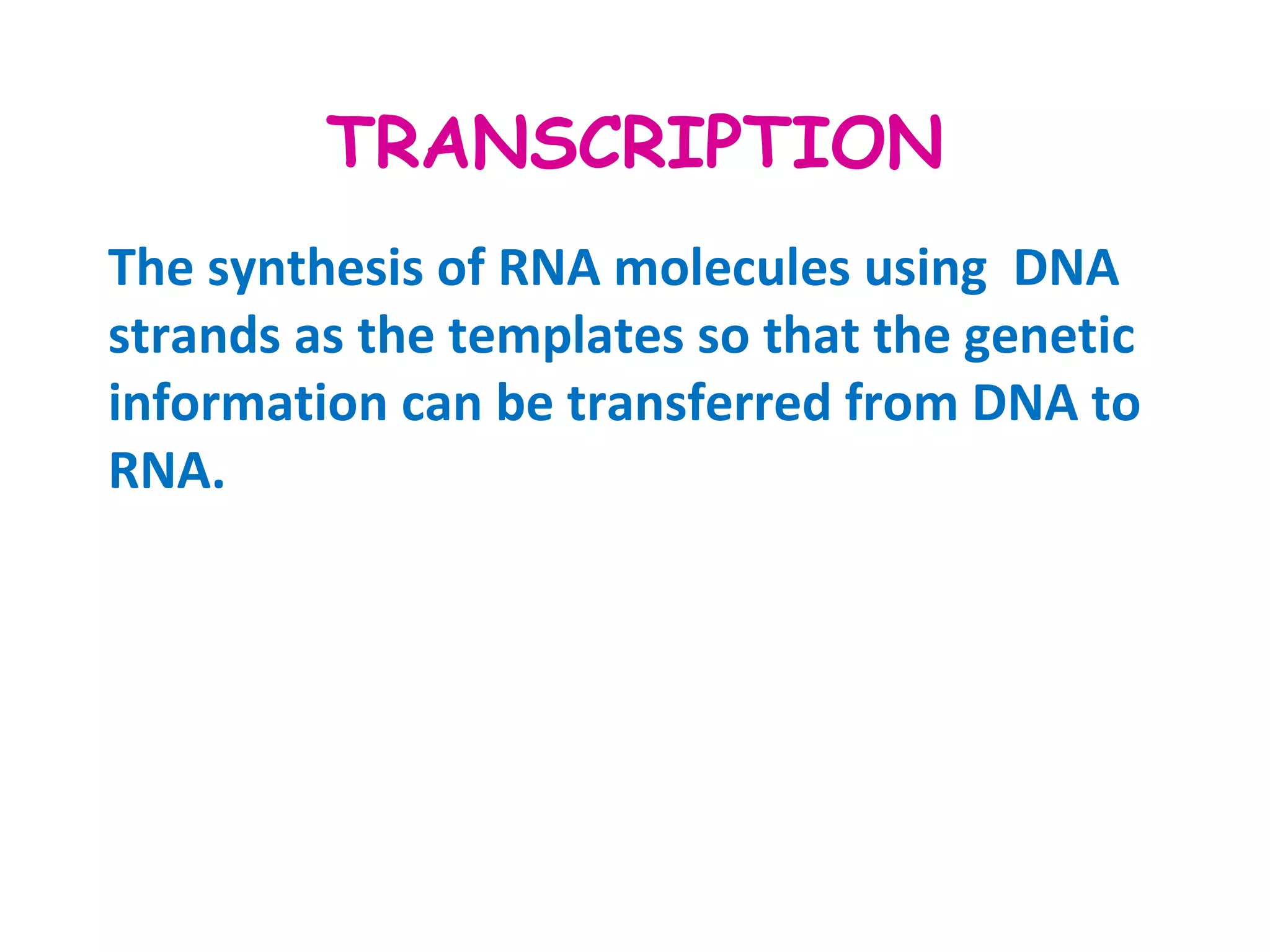 TRANSCRIPTION

The synthesis of RNA molecules using DNA strands as the templates so that the genetic information can be transferred from DNA to RNA.